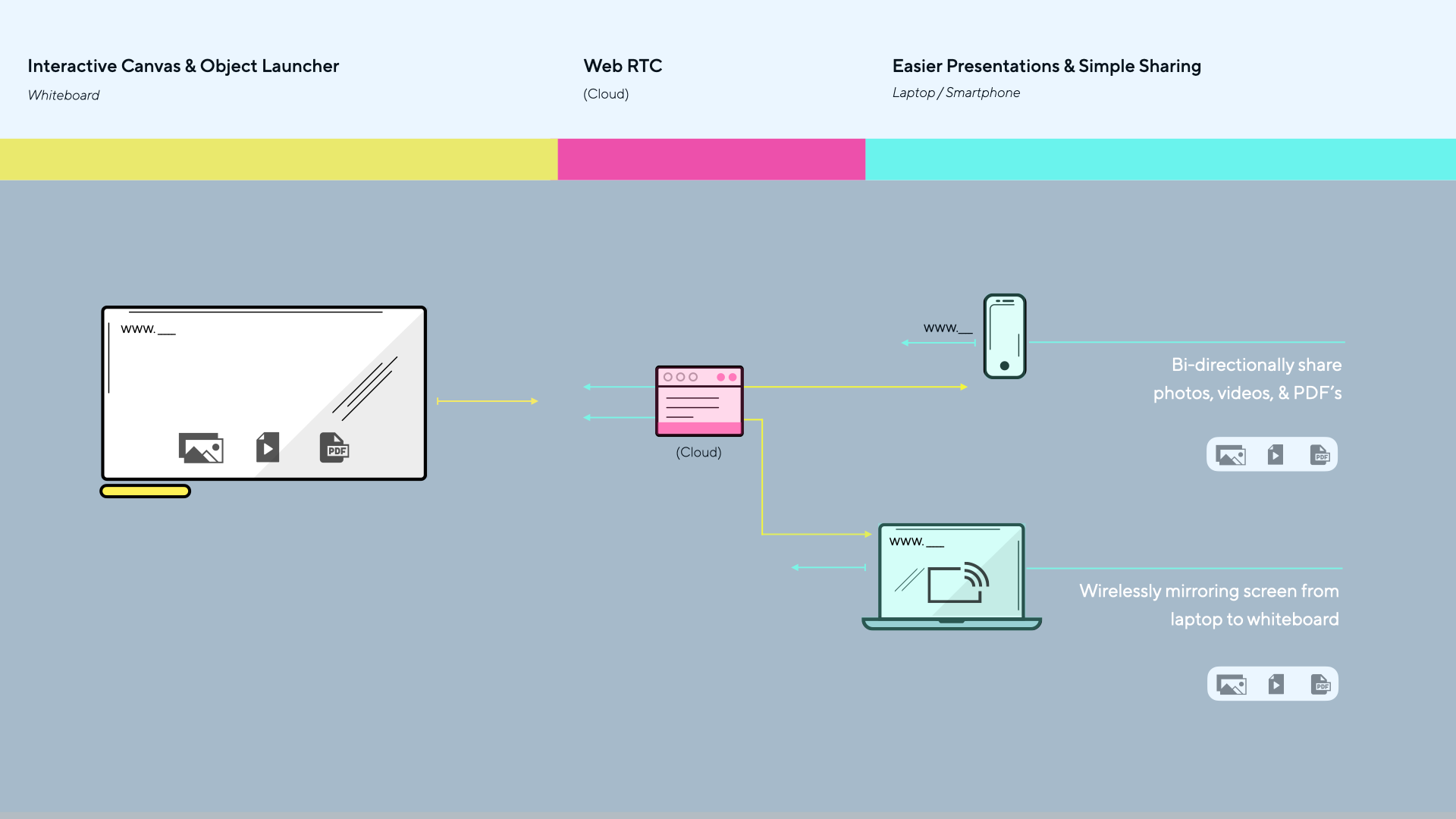 Interactive Canvas & Object Launcher
Whiteboard

Web RTC
(Cloud)

Easier Presentations & Simple Sharing
Laptop / Smartphone

www.__

PDF

(Cloud)

www.__

Bi-directionally share photos, videos, & PDF's

PDF

www.__

Wirelessly mirroring screen from laptop to whiteboard

PDF